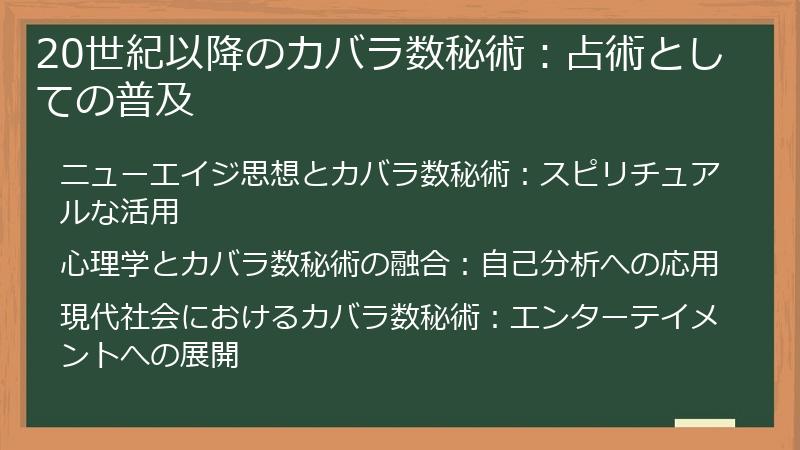 20世紀以降のカバラ数秘術：占術としての普及

ニューエイジ思想とカバラ数秘術：スピリチュアルな活用

心理学とカバラ数秘術の融合：自己分析への応用

現代社会におけるカバラ数秘術：エンターテイメントへの展開